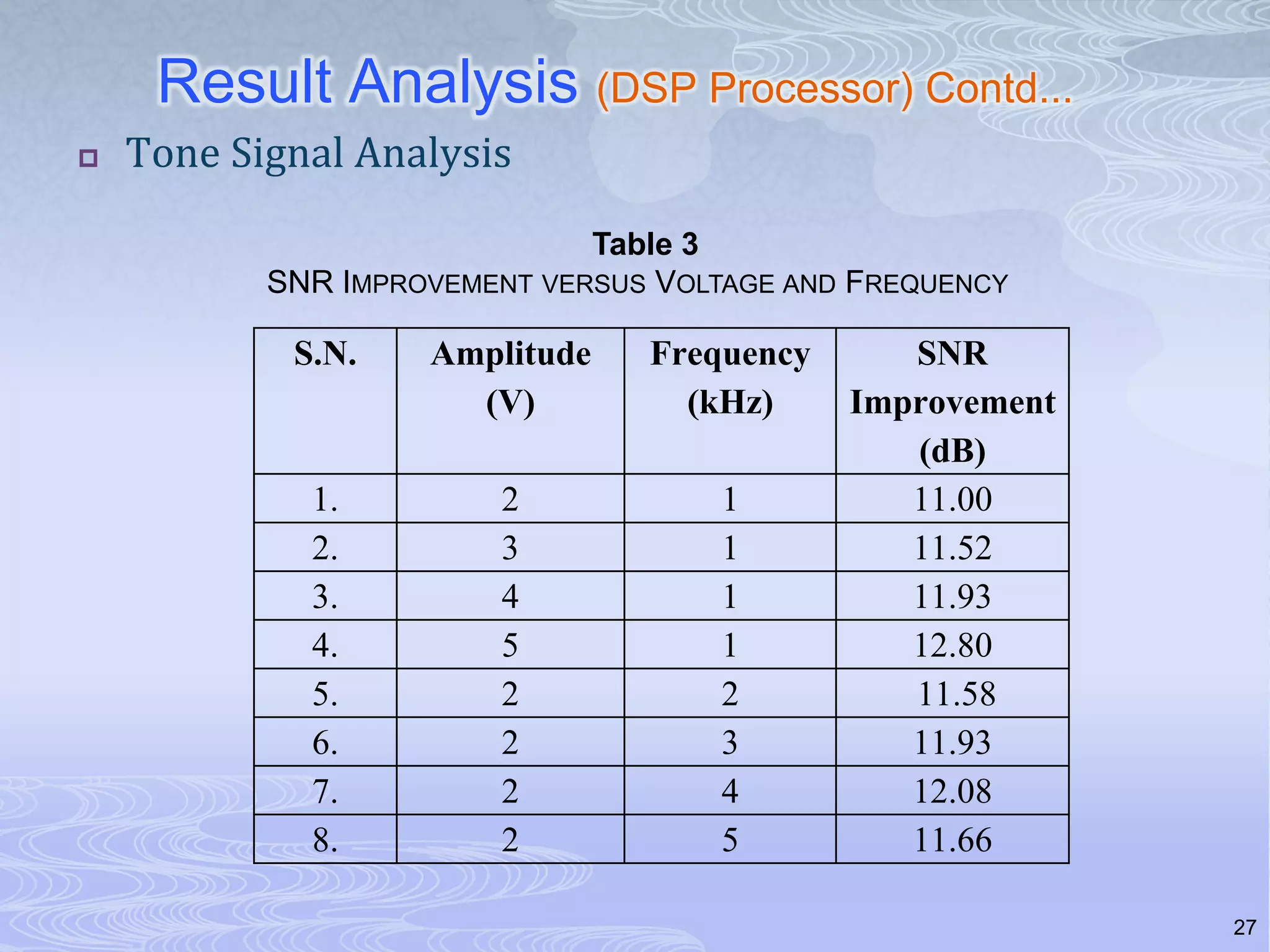 Result Analysis (DSP Processor) Contd...

Tone Signal Analysis

Table 3
SNR IMPROVEMENT VERSUS VOLTAGE AND FREQUENCY

| S.N. | Amplitude (V) | Frequency (kHz) | SNR Improvement (dB) |
|---|---|---|---|
| 1. | 2 | 1 | 11.00 |
| 2. | 3 | 1 | 11.52 |
| 3. | 4 | 1 | 11.93 |
| 4. | 5 | 1 | 12.80 |
| 5. | 2 | 2 | 11.58 |
| 6. | 2 | 3 | 11.93 |
| 7. | 2 | 4 | 12.08 |
| 8. | 2 | 5 | 11.66 |

27